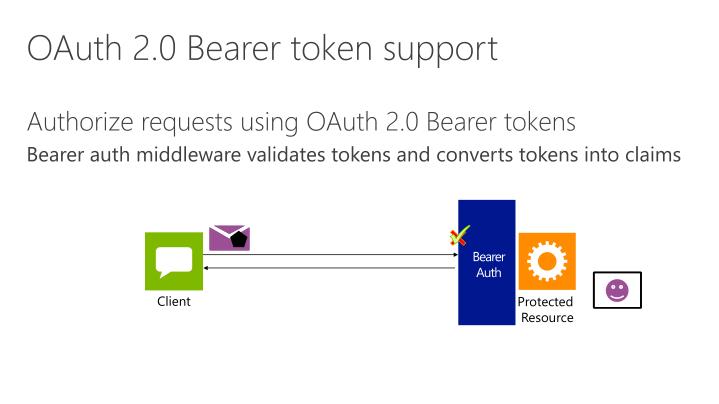 OAuth 2.0 Bearer token support

Authorize requests using OAuth 2.0 Bearer tokens

Bearer auth middleware validates tokens and converts tokens into claims

Client

Bearer Auth

Protected Resource